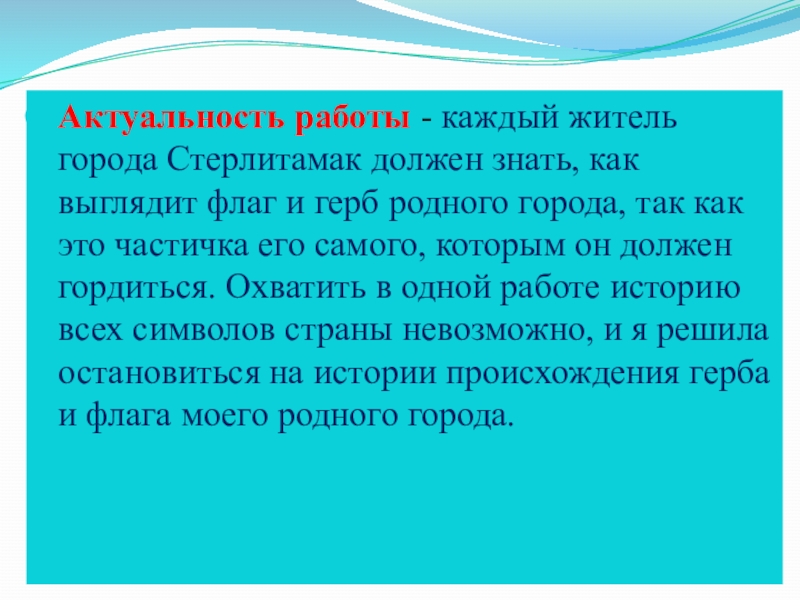 Актуальность работы - каждый житель города Стерлитамак должен знать, как выглядит флаг и герб родного города, так как это частичка его самого, которым он должен гордиться. Охватить в одной работе историю всех символов страны невозможно, и я решила остановиться на истории происхождения герба и флага моего родного города.